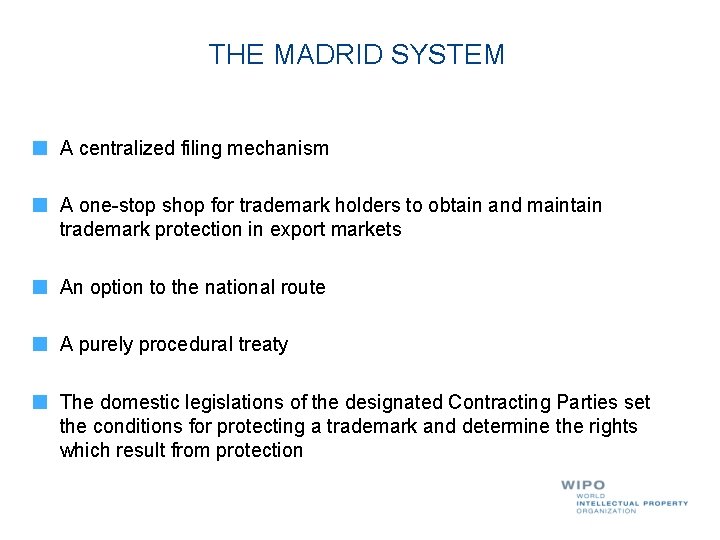 THE MADRID SYSTEM

A centralized filing mechanism

A one-stop shop for trademark holders to obtain and maintain trademark protection in export markets

An option to the national route

A purely procedural treaty

The domestic legislations of the designated Contracting Parties set the conditions for protecting a trademark and determine the rights which result from protection

WIPO
WORLD
INTELLECTUAL PROPERTY
ORGANIZATION